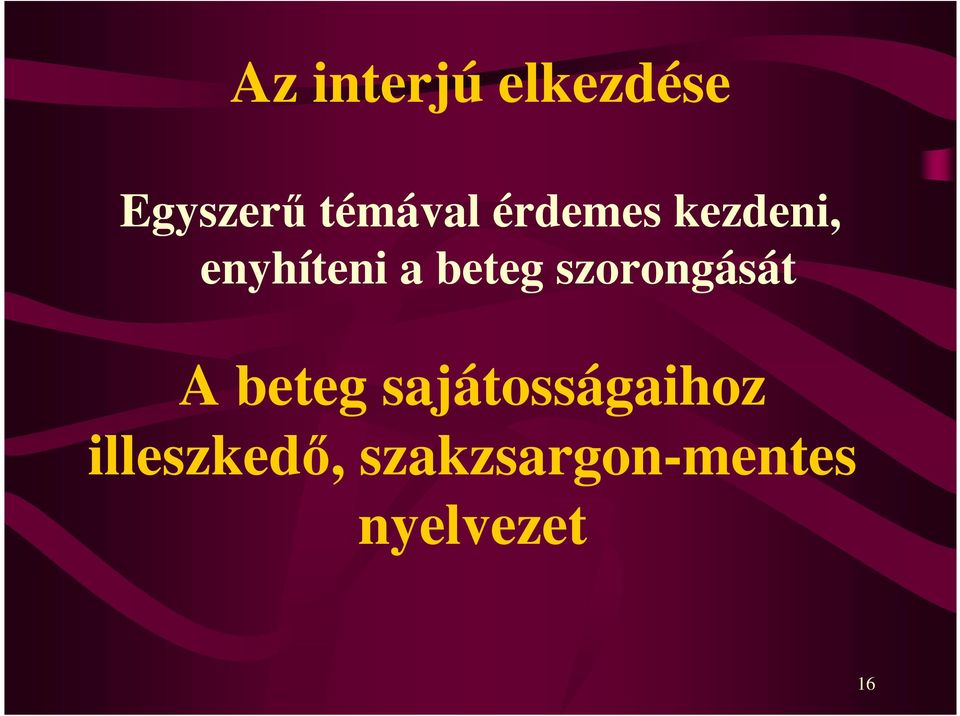 Az interjú elkezdése

Egyszerű témával érdemes kezdeni, enyhíteni a beteg szorongását

A beteg sajátosságaihoz illeszkedő, szakzsargon-mentes nyelvezet

16